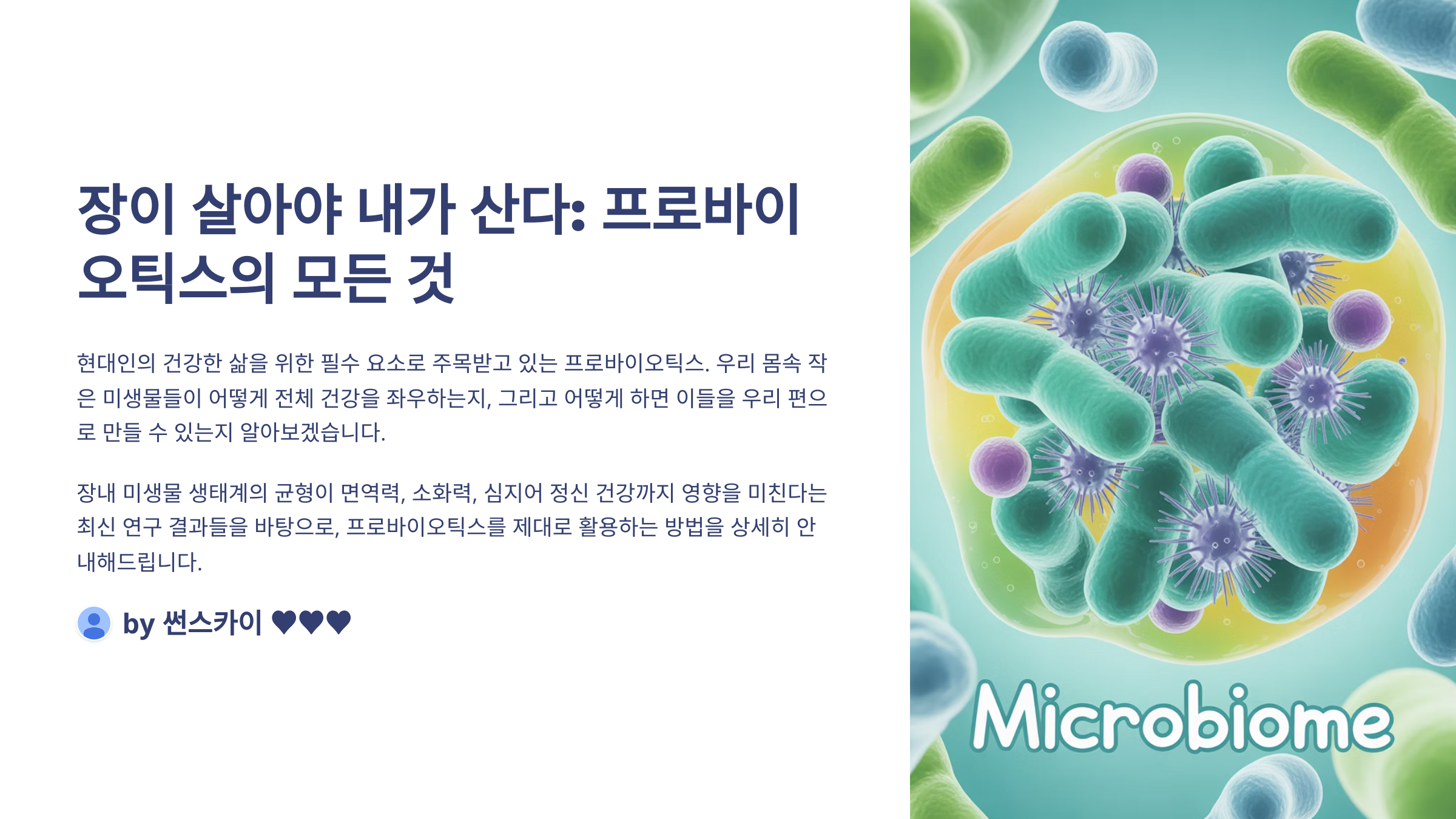 장이 살아야 내가 산다: 프로바이오틱스의 모든 것

현대인의 건강한 삶을 위한 필수 요소로 주목받고 있는 프로바이오틱스. 우리 몸속 작은 미생물들이 어떻게 전체 건강을 좌우하는지, 그리고 어떻게 하면 이들을 우리 편으로 만들 수 있는지 알아보겠습니다.

장내 미생물 생태계의 균형이 면역력, 소화력, 심지어 정신 건강까지 영향을 미친다는 최신 연구 결과들을 바탕으로, 프로바이오틱스를 제대로 활용하는 방법을 상세히 안내해드립니다.

by 썬스카이 ♥♥♥

Microbiome